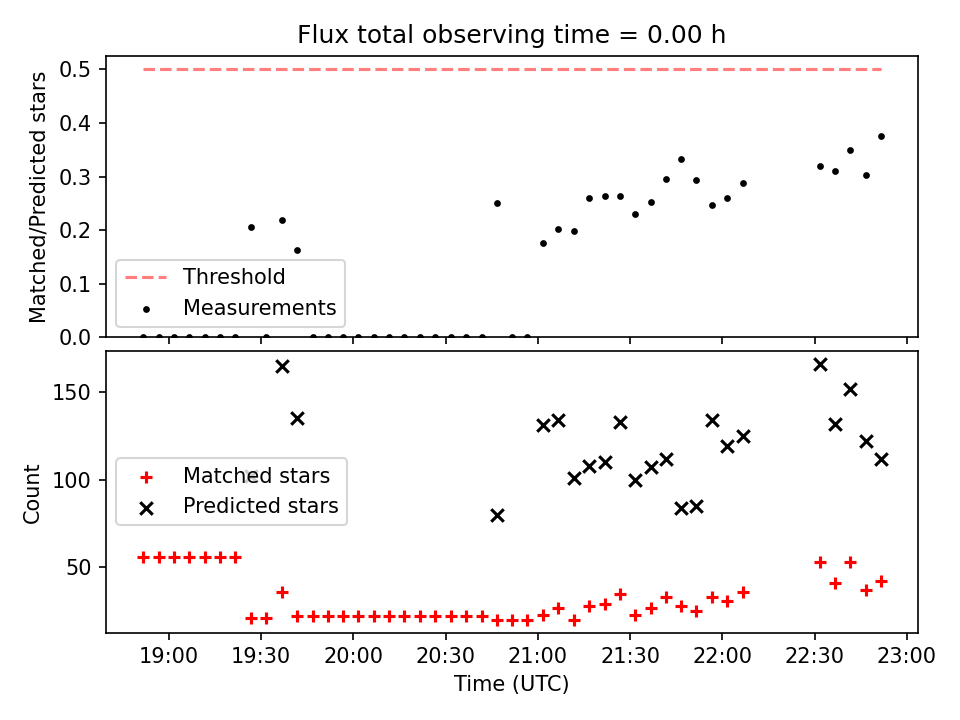 Flux total observing time = 0.00 h

Matched/Predicted stars

0.5
0.4
0.3
0.2
0.1
0.0

Threshold
Measurements

Count

150
100
50

Matched stars
Predicted stars

19:00
19:30
20:00
20:30
21:00
21:30
22:00
22:30
23:00

Time (UTC)